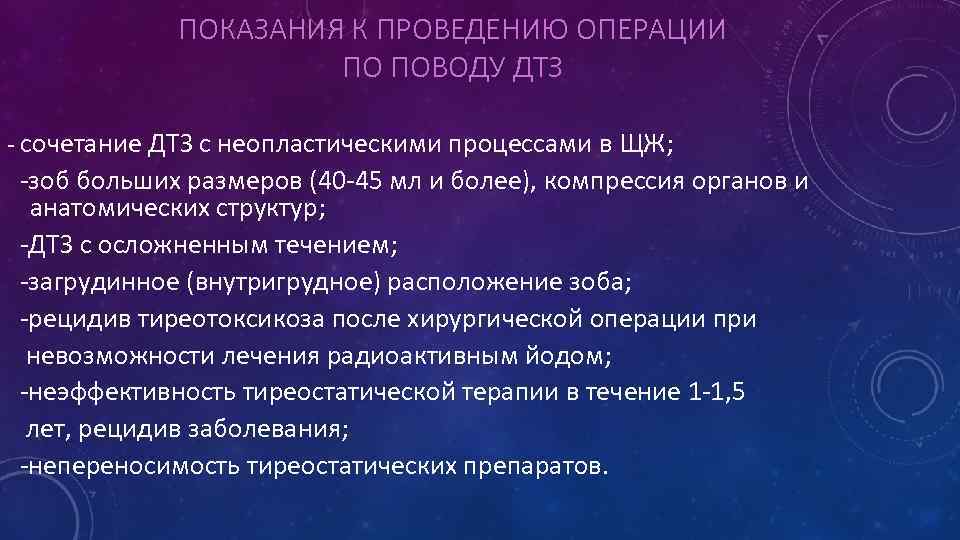 ПОКАЗАНИЯ К ПРОВЕДЕНИЮ ОПЕРАЦИИ ПО ПОВОДУ ДТЗ

- сочетание ДТЗ с неопластическими процессами в ЩЖ;
-зоб больших размеров (40-45 мл и более), компрессия органов и анатомических структур;
-ДТЗ с осложненным течением;
-загрудинное (внутригрудное) расположение зоба;
-рецидив тиреотоксикоза после хирургической операции при невозможности лечения радиоактивным йодом;
-неэффективность тиреостатической терапии в течение 1-1,5 лет, рецидив заболевания;
-непереносимость тиреостатических препаратов.